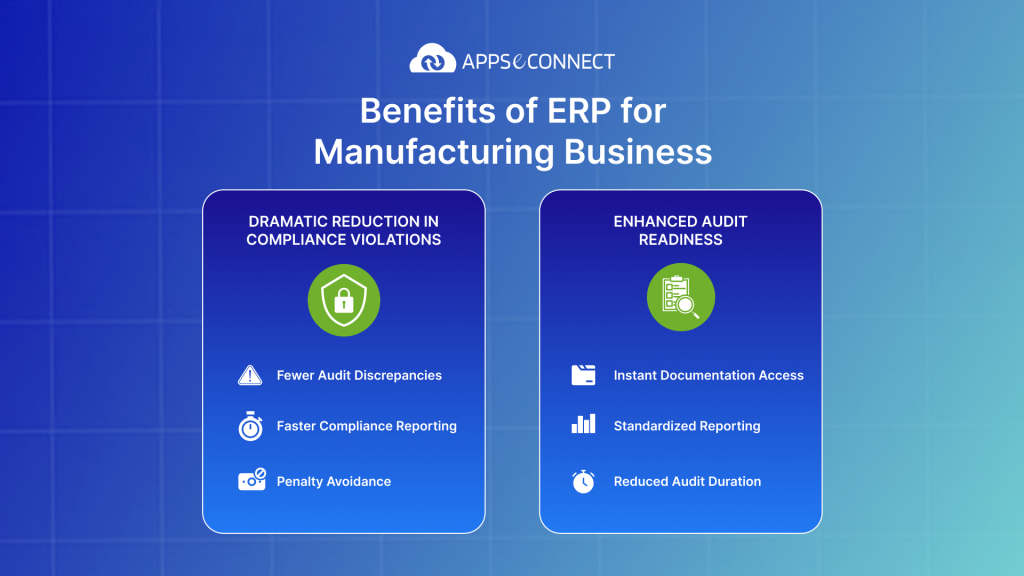 APPSeCONNECT

Benefits of ERP for Manufacturing Business

DRAMATIC REDUCTION IN COMPLIANCE VIOLATIONS

Fewer Audit Discrepancies

Faster Compliance Reporting

Penalty Avoidance

ENHANCED AUDIT READINESS

Instant Documentation Access

Standardized Reporting

Reduced Audit Duration